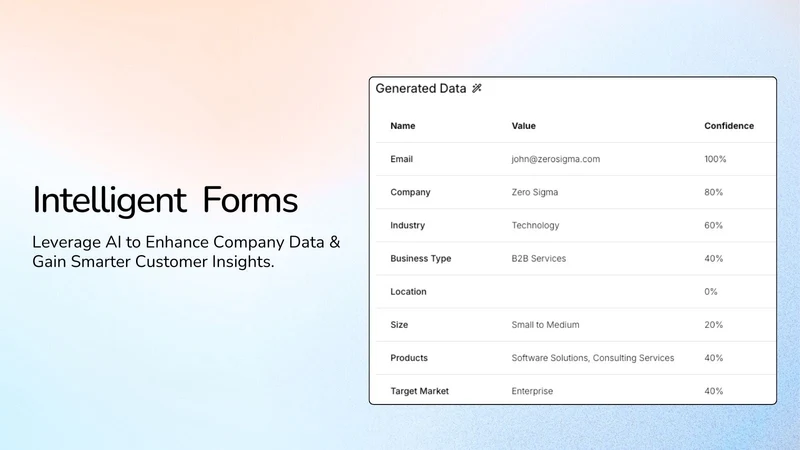 Intelligent Forms

Leverage AI to Enhance Company Data & Gain Smarter Customer Insights.

Generated Data

| Name | Value | Confidence |
|---|---|---|
| Email | john@zerosigma.com | 100% |
| Company | Zero Sigma | 80% |
| Industry | Technology | 60% |
| Business Type | B2B Services | 40% |
| Location |  | 0% |
| Size | Small to Medium | 20% |
| Products | Software Solutions, Consulting Services | 40% |
| Target Market | Enterprise | 40% |